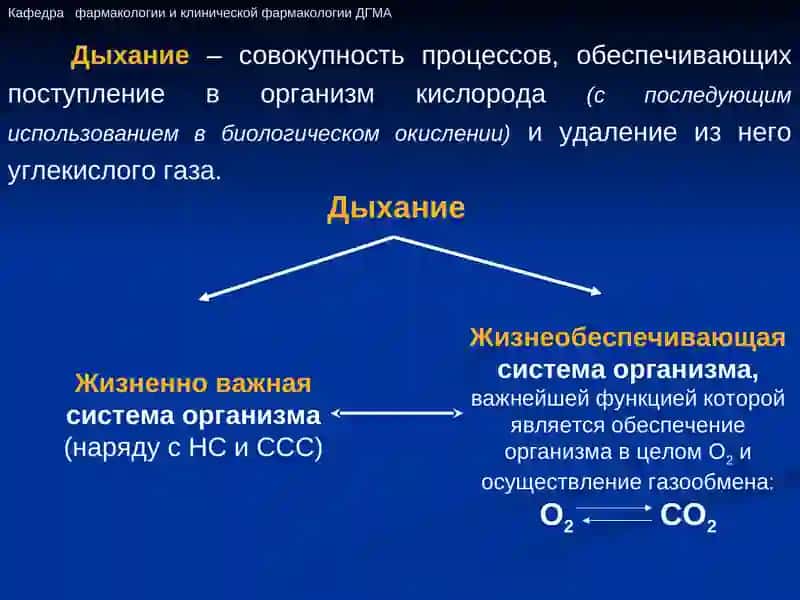 Кафедра фармакологии и клинической фармакологии ДГМА

Дыхание – совокупность процессов, обеспечивающих поступление в организм кислорода (с последующим использованием в биологическом окислении) и удаление из него углекислого газа.

Дыхание

Жизненно важная система организма (наряду с НС и ССС)

Жизнеобеспечивающая система организма, важнейшей функцией которой является обеспечение организма в целом $O_2$ и осуществление газообмена:

$O_2 \rightleftarrows CO_2$